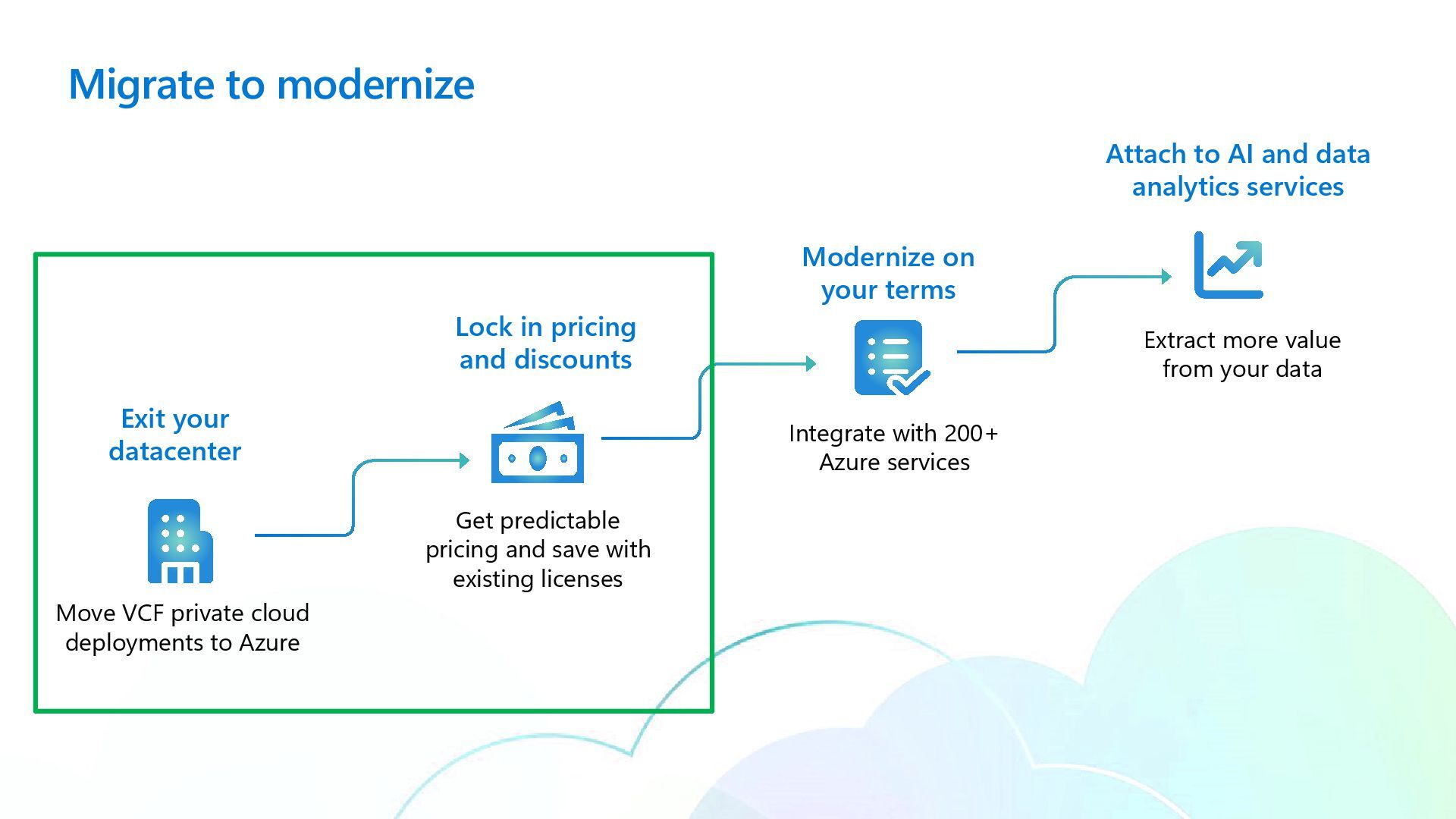 Migrate to modernize

Exit your datacenter

Move VCF private cloud deployments to Azure

Lock in pricing and discounts

Get predictable pricing and save with existing licenses

Modernize on your terms

Integrate with 200+ Azure services

Attach to AI and data analytics services

Extract more value from your data